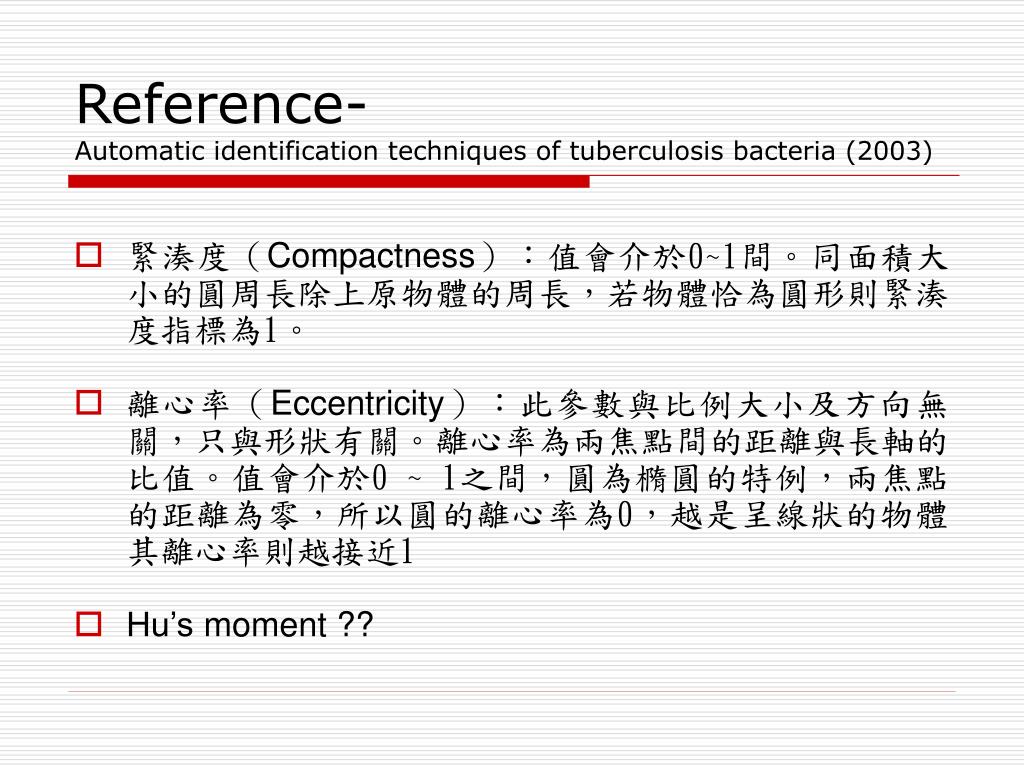 Reference-
Automatic identification techniques of tuberculosis bacteria (2003)

緊湊度（Compactness）：值會介於0~1間。同面積大小的圓周長除上原物體的周長，若物體恰為圓形則緊湊度指標為1。

離心率（Eccentricity）：此參數與比例大小及方向無關，只與形狀有關。離心率為兩焦點間的距離與長軸的比值。值會介於0 ~ 1之間，圓為橢圓的特例，兩焦點的距離為零，所以圓的離心率為0，越是呈線狀的物體其離心率則越接近1

Hu’s moment ??